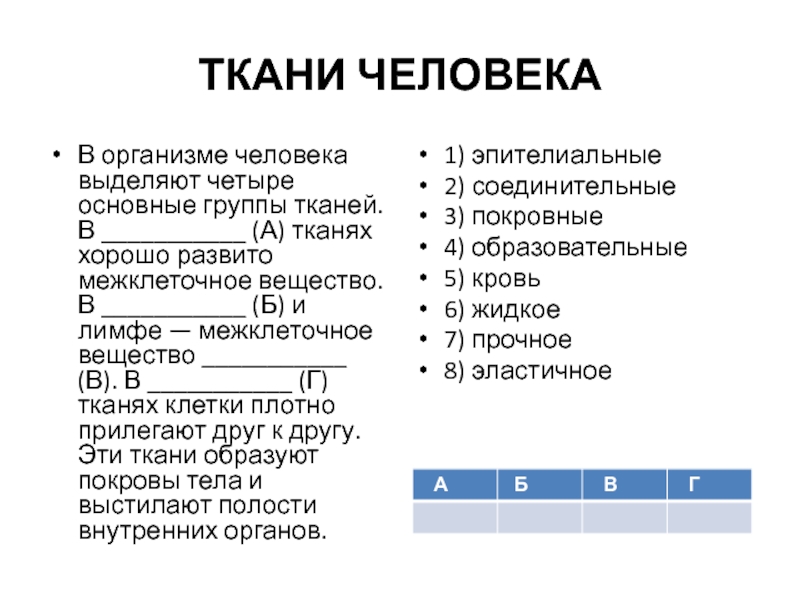 ТКАНИ ЧЕЛОВЕКА

• В организме человека выделяют четыре основные группы тканей. В ___________ (А) тканях хорошо развито межклеточное вещество. В ___________ (Б) и лимфе — межклеточное вещество ___________ (В). В ___________ (Г) тканях клетки плотно прилегают друг к другу. Эти ткани образуют покровы тела и выстилают полости внутренних органов.

• 1) эпителиальные
• 2) соединительные
• 3) покровные
• 4) образовательные
• 5) кровь
• 6) жидкое
• 7) прочное
• 8) эластичное

| А | Б | В | Г |
|---|---|---|---|
| | | | |